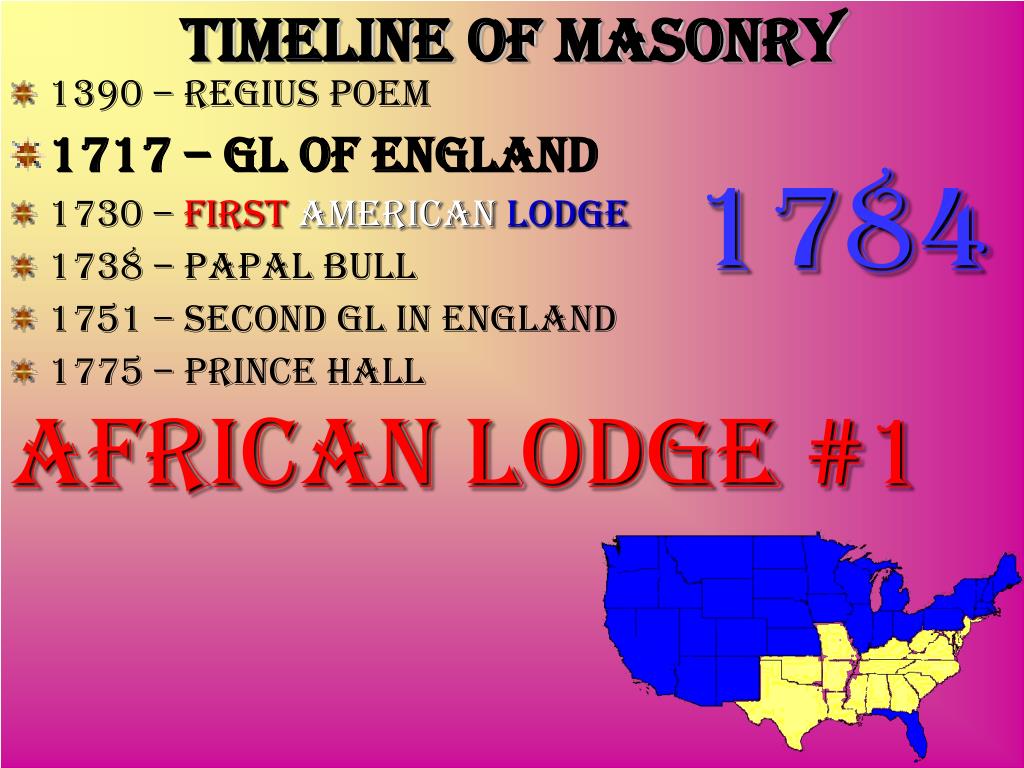 TIMELINE OF MASONRY

1390 – REGIUS POEM

1717 – GL OF ENGLAND

1730 – FIRST AMERICAN LODGE

1738 – PAPAL BULL

1751 – SECOND GL IN ENGLAND

1775 – PRINCE HALL

1784

AFRICAN LODGE #1